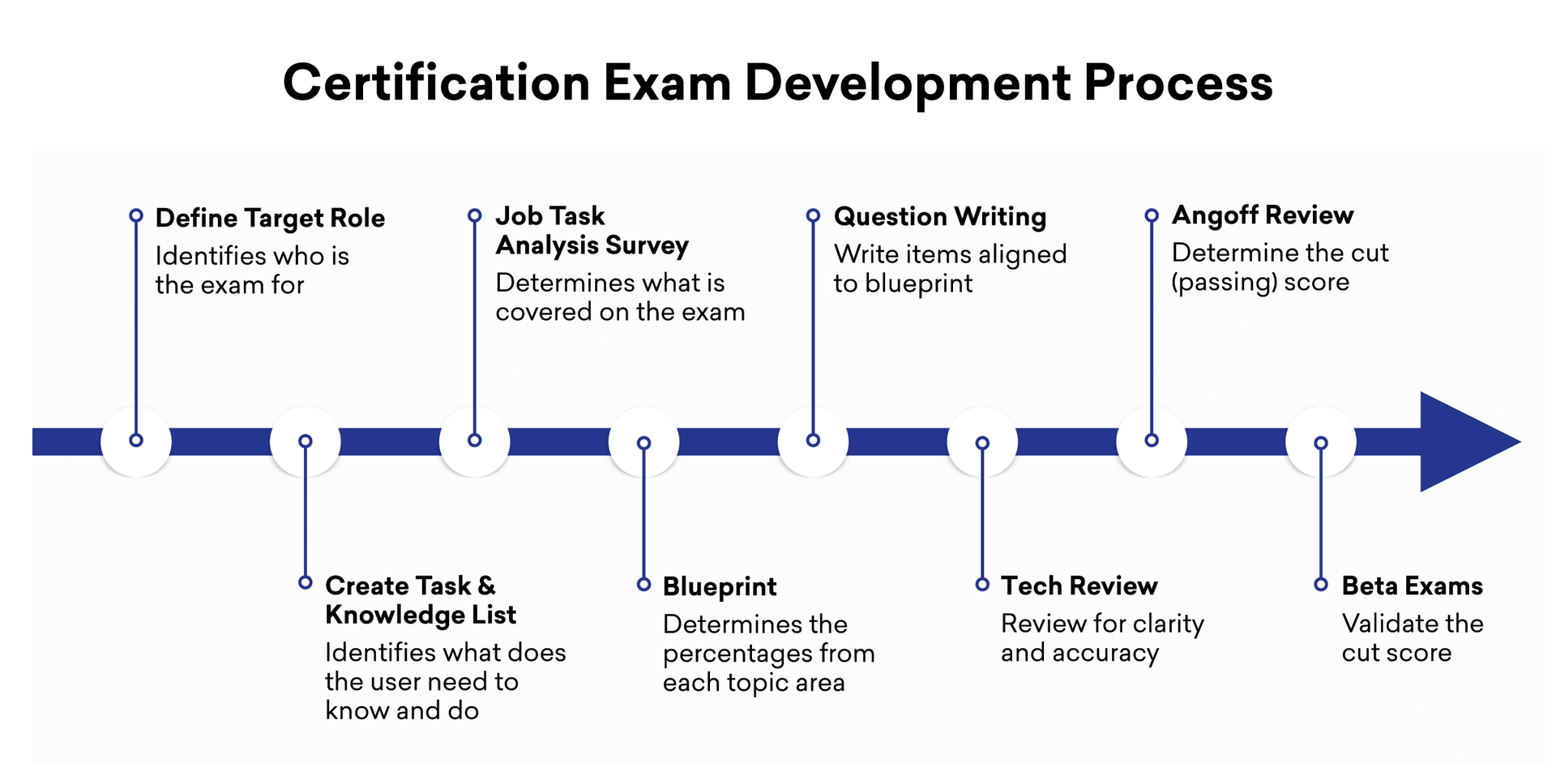 Certification Exam Development Process

Define Target Role
Identifies who is the exam for

Create Task & Knowledge List
Identifies what does the user need to know and do

Job Task Analysis Survey
Determines what is covered on the exam

Blueprint
Determines the percentages from each topic area

Question Writing
Write items aligned to blueprint

Tech Review
Review for clarity and accuracy

Angoff Review
Determine the cut (passing) score

Beta Exams
Validate the cut score